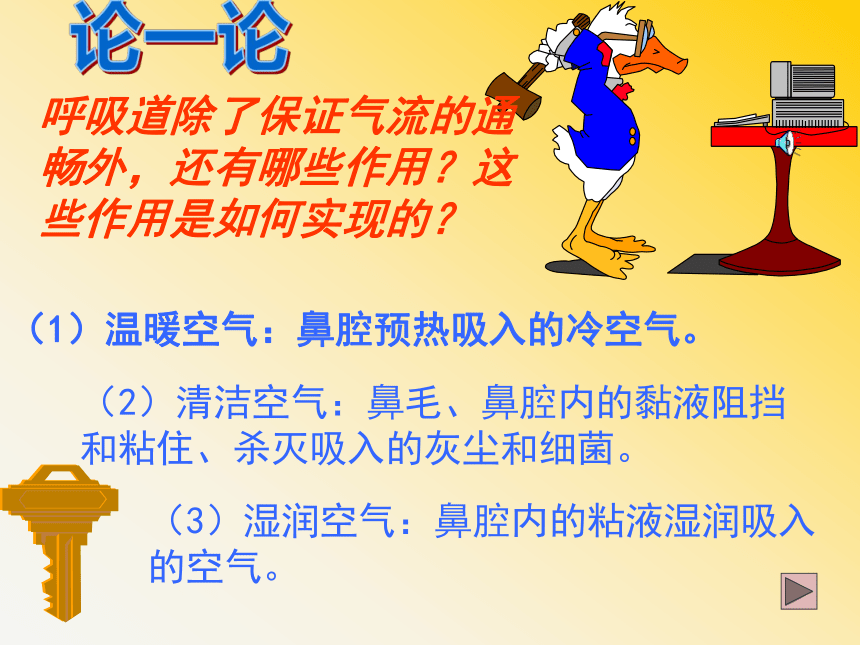 论一论

呼吸道除了保证气流的通畅外，还有哪些作用？这些作用是如何实现的？

（1）温暖空气：鼻腔预热吸入的冷空气。

（2）清洁空气：鼻毛、鼻腔内的黏液阻挡和粘住、杀灭吸入的灰尘和细菌。

（3）湿润空气：鼻腔内的粘液湿润吸入的空气。